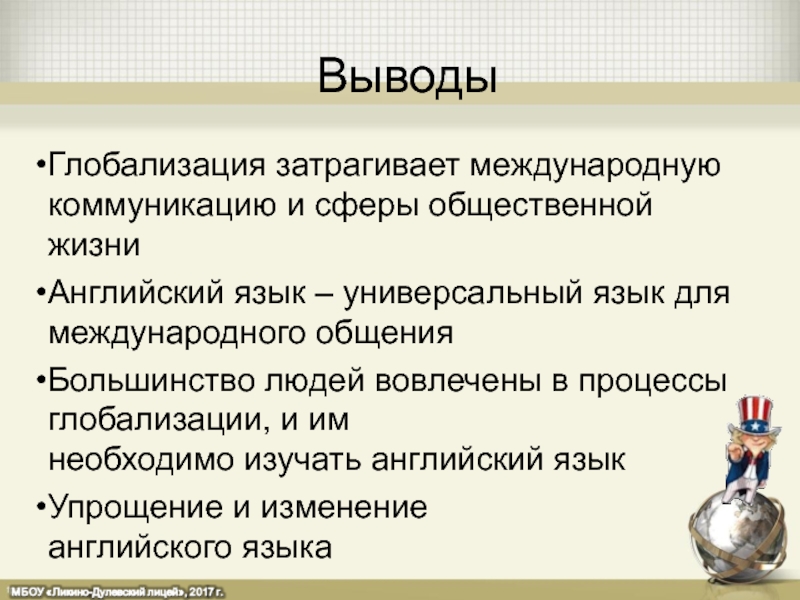 Выводы

•Глобализация затрагивает международную коммуникацию и сферы общественной жизни

•Английский язык – универсальный язык для международного общения

•Большинство людей вовлечены в процессы глобализации, и им необходимо изучать английский язык

•Упрощение и изменение английского языка

МБОУ «Ликино-Дулевский лицей», 2017 г.